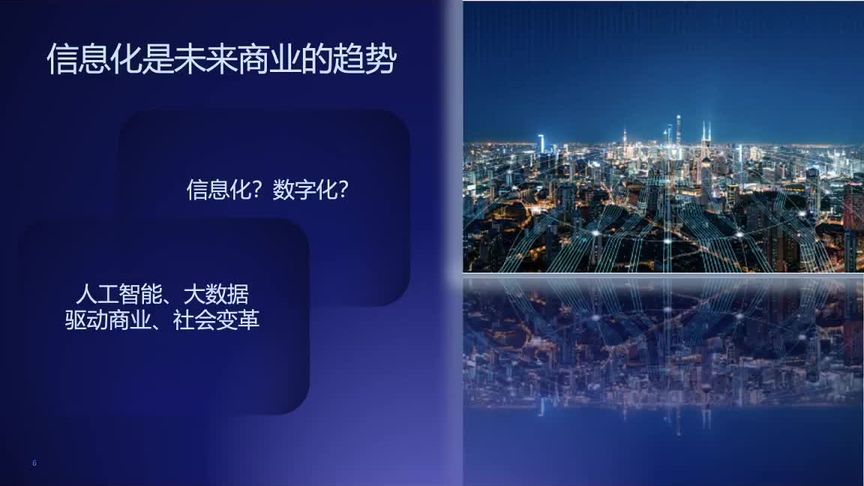 信息化是未来商业的趋势

信息化？数字化？

人工智能、大数据
驱动商业、社会变革

6